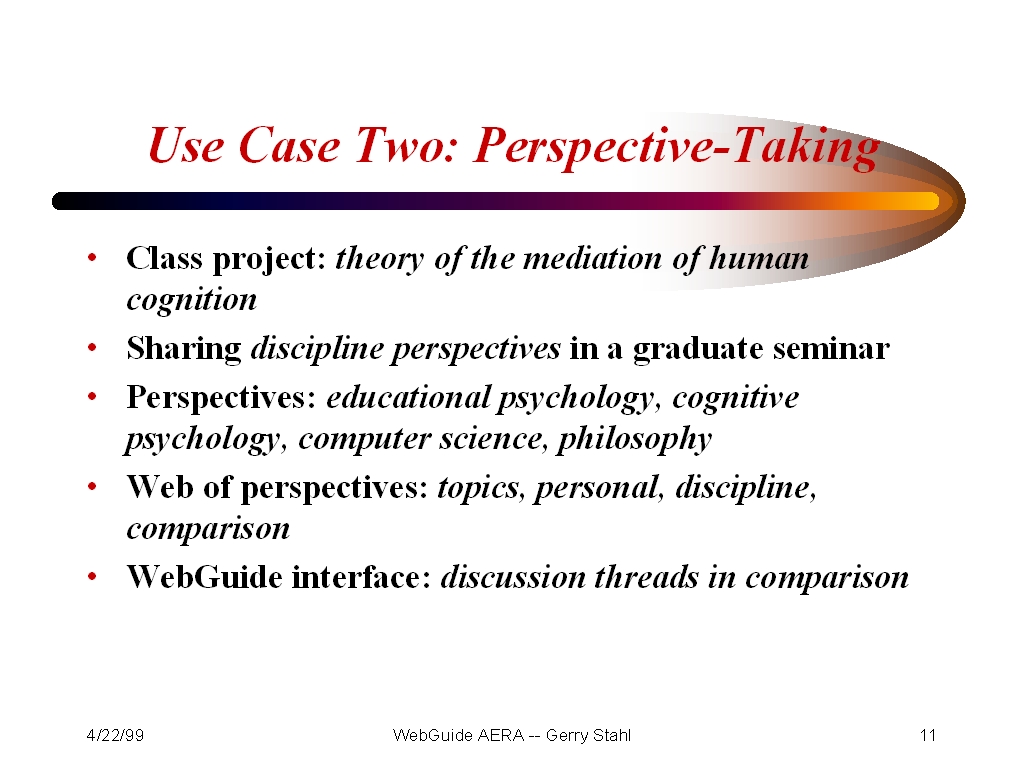 Use Case Two: Perspective-Taking

• Class project: theory of the mediation of human cognition
• Sharing discipline perspectives in a graduate seminar
• Perspectives: educational psychology, cognitive psychology, computer science, philosophy
• Web of perspectives: topics, personal, discipline, comparison
• WebGuide interface: discussion threads in comparison

4/22/99 WebGuide AERA -- Gerry Stahl 11